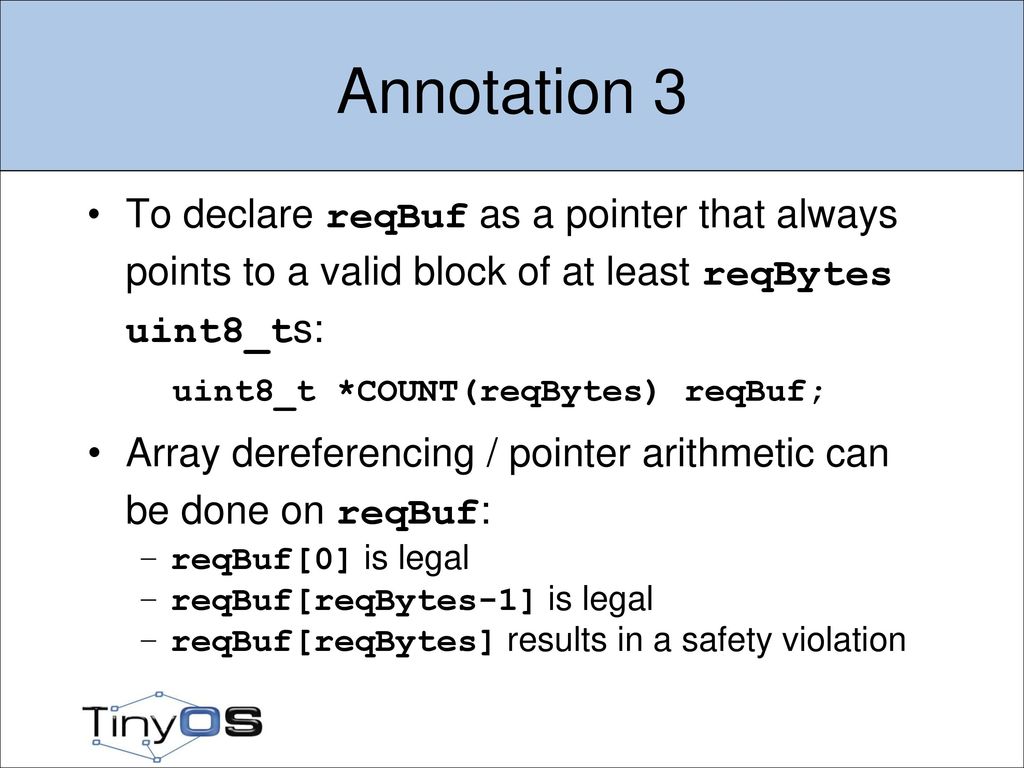 Annotation 3

• To declare reqBuf as a pointer that always points to a valid block of at least reqBytes uint8_ts:

uint8_t *COUNT(reqBytes) reqBuf;

• Array dereferencing / pointer arithmetic can be done on reqBuf:
– reqBuf[0] is legal
– reqBuf[reqBytes-1] is legal
– reqBuf[reqBytes] results in a safety violation

TinyOS